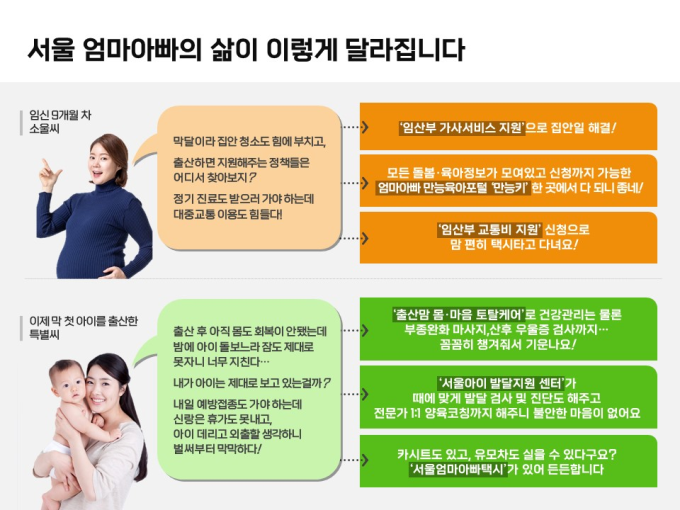 서울 엄마아빠의 삶이 이렇게 달라집니다

임신 9개월 차
소울씨

막달이라 집안 청소도 힘에 부치고,

출산하면 지원해주는 정책들은 어디서 찾아보지?

정기 진료도 받으러 가야 하는데 대중교통 이용도 힘들다!

'임산부 가사서비스 지원'으로 집안일 해결!

모든 돌봄·육아정보가 모여있고 신청까지 가능한 엄마아빠 만능육아포털 '만능키' 한 곳에서 다 되니 좋네!

'임산부 교통비 지원' 신청으로 맘 편히 택시타고 다녀요!

이제 막 첫 아이를 출산한
특별씨

출산 후 아직 몸도 회복이 안됐는데 밤에 아이 돌보느라 잠도 제대로 못자니 너무 지친다…

내가 아이는 제대로 보고 있는걸까?

내일 예방접종도 가야 하는데 신랑은 휴가도 못내고, 아이 데리고 외출할 생각하니 벌써부터 막막하다!

'출산맘 몸·마음 토탈케어'로 건강관리는 물론 부종완화 마사지,산후 우울증 검사까지… 꼼꼼히 챙겨줘서 기운나요!

'서울아이 발달지원 센터'가 때에 맞게 발달 검사 및 진단도 해주고 전문가 1:1 양육코칭까지 해주니 불안한 마음이 없어요

카시트도 있고, 유모차도 실을 수 있다구요? '서울엄마아빠택시'가 있어 든든합니다